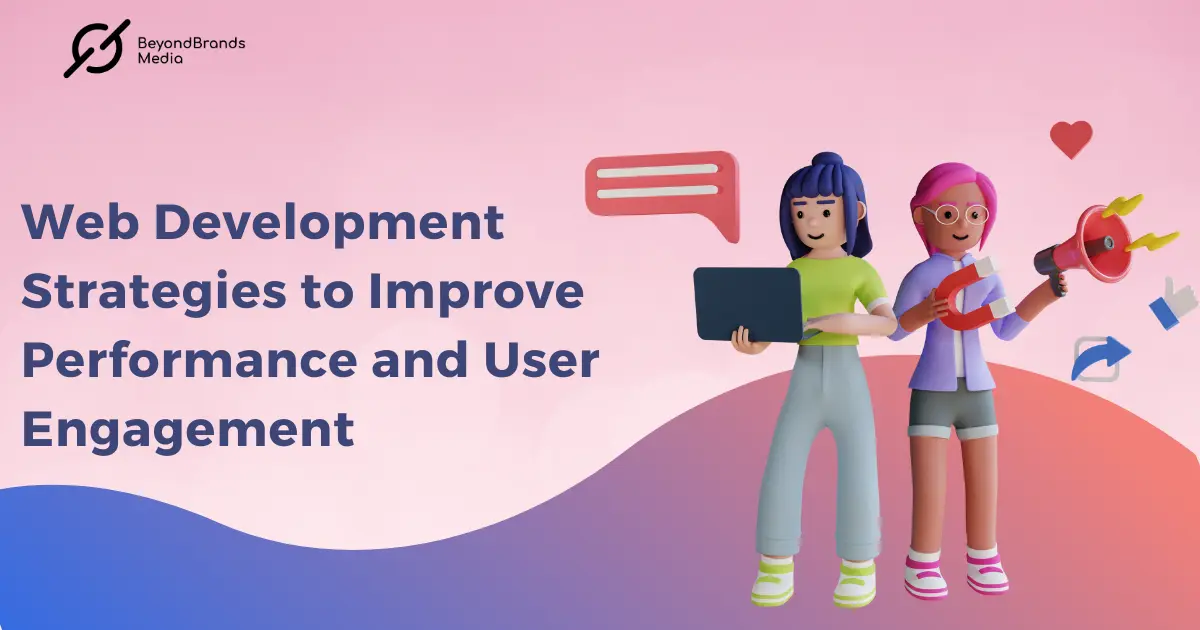 BeyondBrands Media

Web Development Strategies to Improve Performance and User Engagement